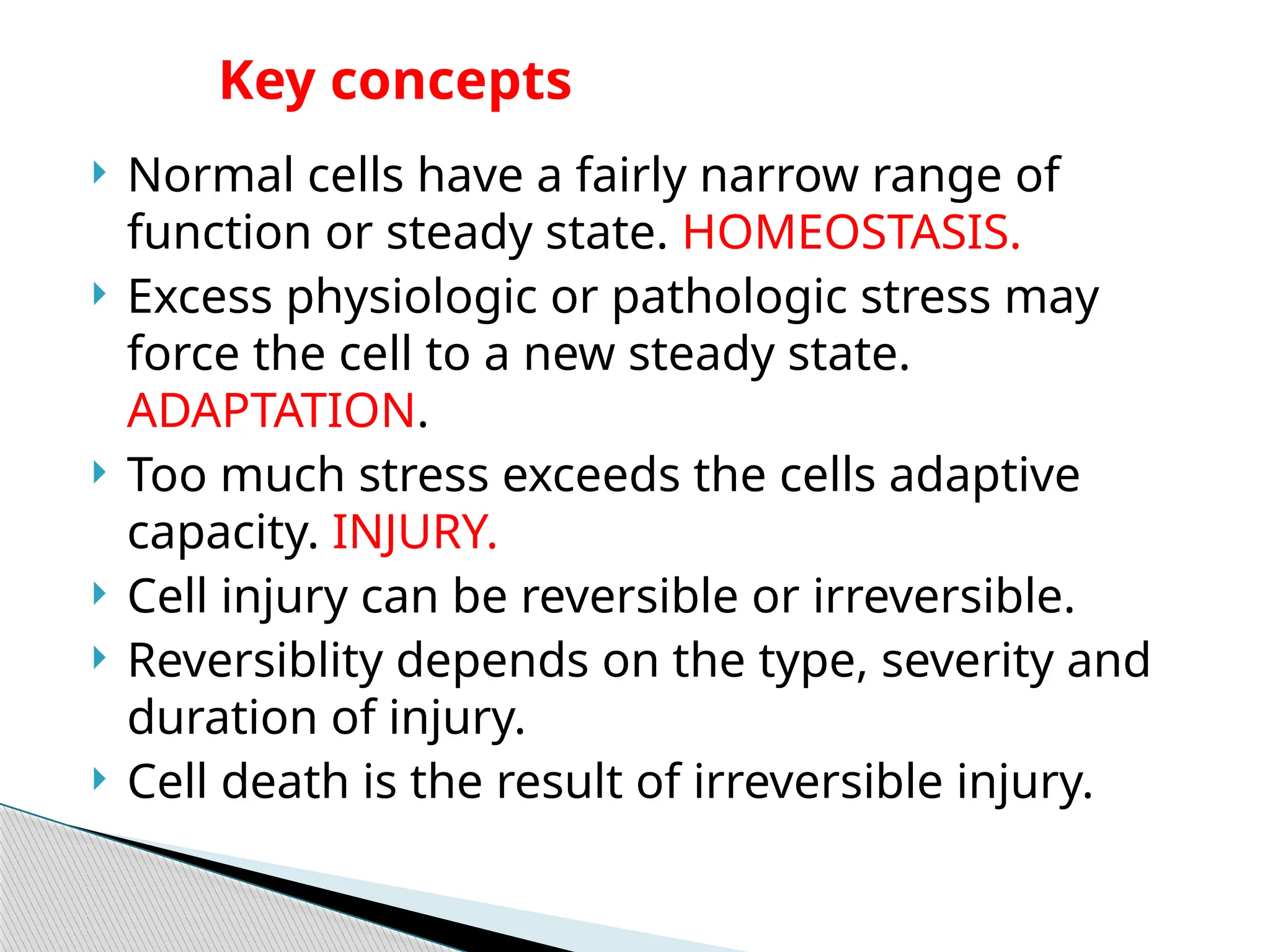 Key concepts

Normal cells have a fairly narrow range of function or steady state. HOMEOSTASIS.

Excess physiologic or pathologic stress may force the cell to a new steady state. ADAPTATION.

Too much stress exceeds the cells adaptive capacity. INJURY.

Cell injury can be reversible or irreversible.

Reversiblity depends on the type, severity and duration of injury.

Cell death is the result of irreversible injury.